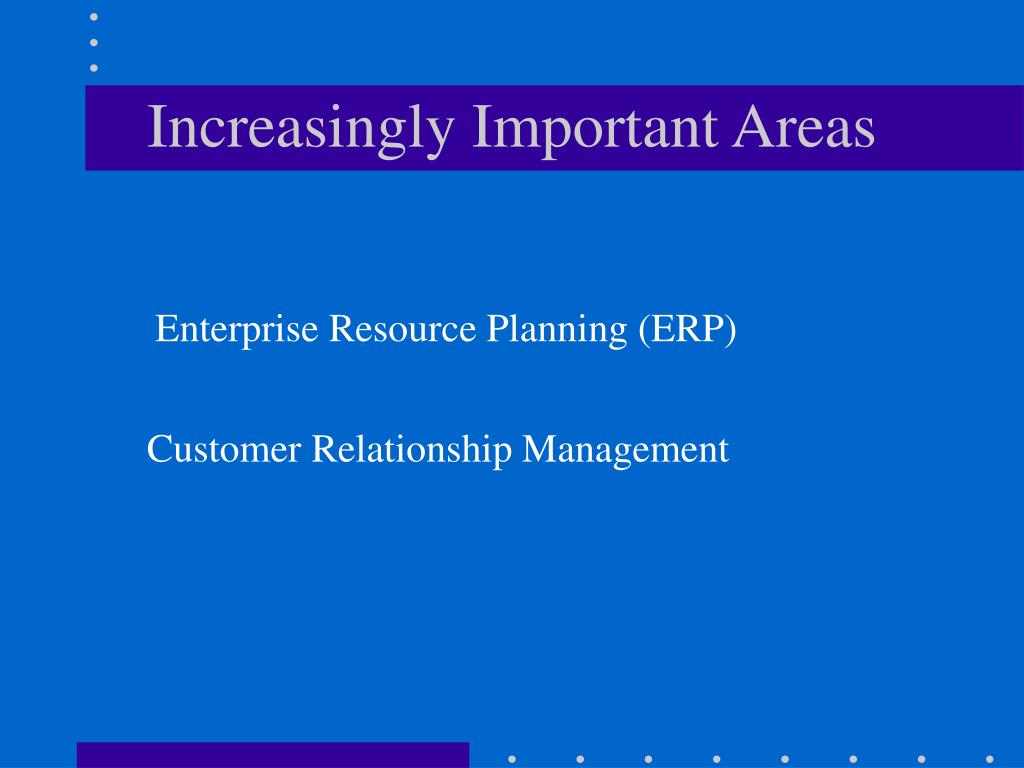 Increasingly Important Areas

Enterprise Resource Planning (ERP)

Customer Relationship Management